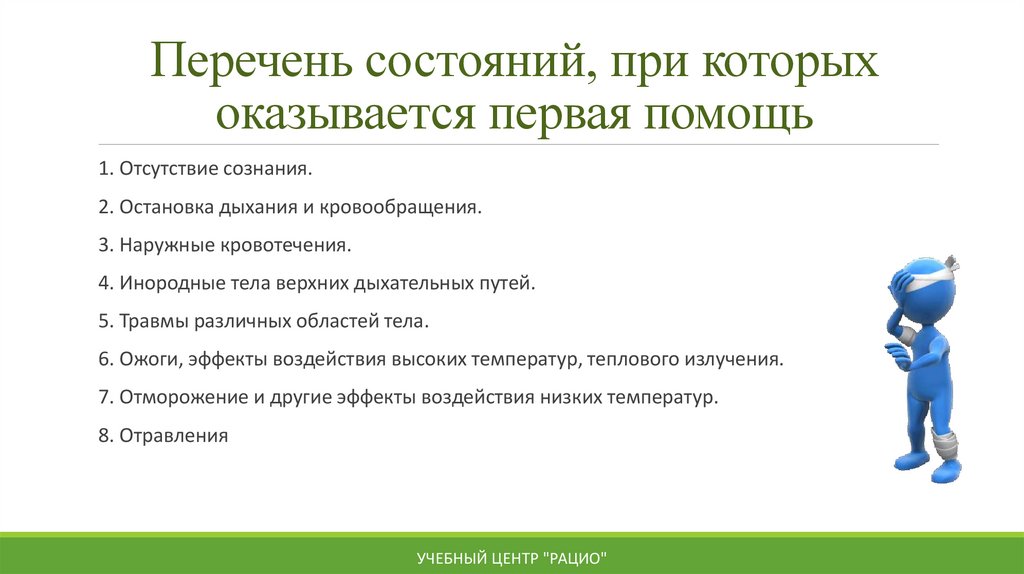 Перечень состояний, при которых оказывается первая помощь

1. Отсутствие сознания.

2. Остановка дыхания и кровообращения.

3. Наружные кровотечения.

4. Инородные тела верхних дыхательных путей.

5. Травмы различных областей тела.

6. Ожоги, эффекты воздействия высоких температур, теплового излучения.

7. Отморожение и другие эффекты воздействия низких температур.

8. Отравления

УЧЕБНЫЙ ЦЕНТР "РАЦИО"